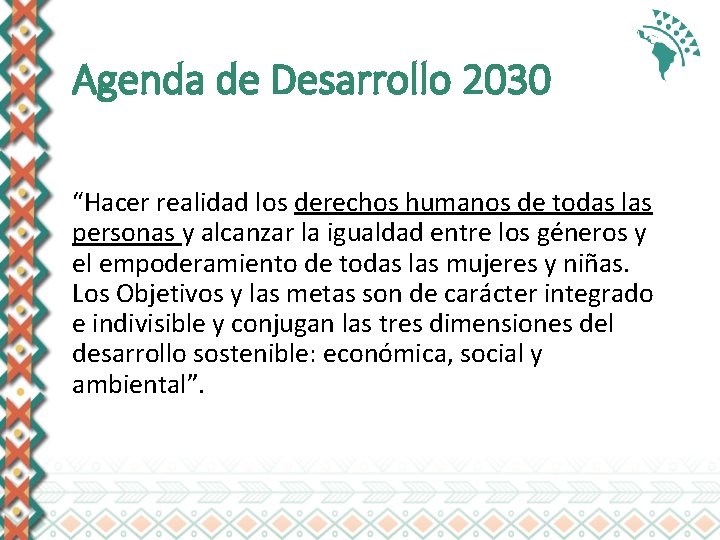 Agenda de Desarrollo 2030

“Hacer realidad los derechos humanos de todas las personas y alcanzar la igualdad entre los géneros y el empoderamiento de todas las mujeres y niñas. Los Objetivos y las metas son de carácter integrado e indivisible y conjugan las tres dimensiones del desarrollo sostenible: económica, social y ambiental”.